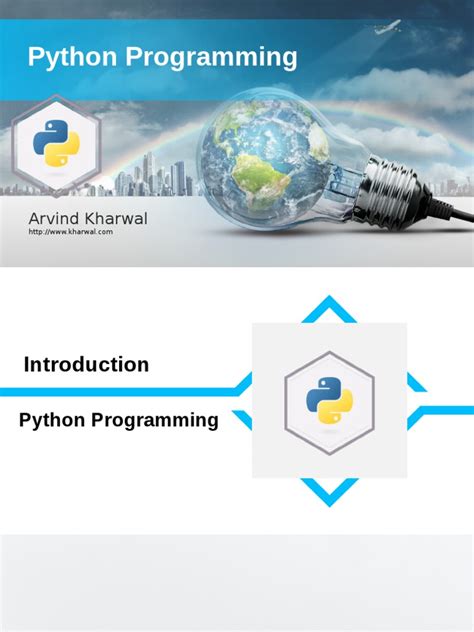 Python Programming

Arvind Kharwal
http://www.kharwal.com

Introduction

Python Programming